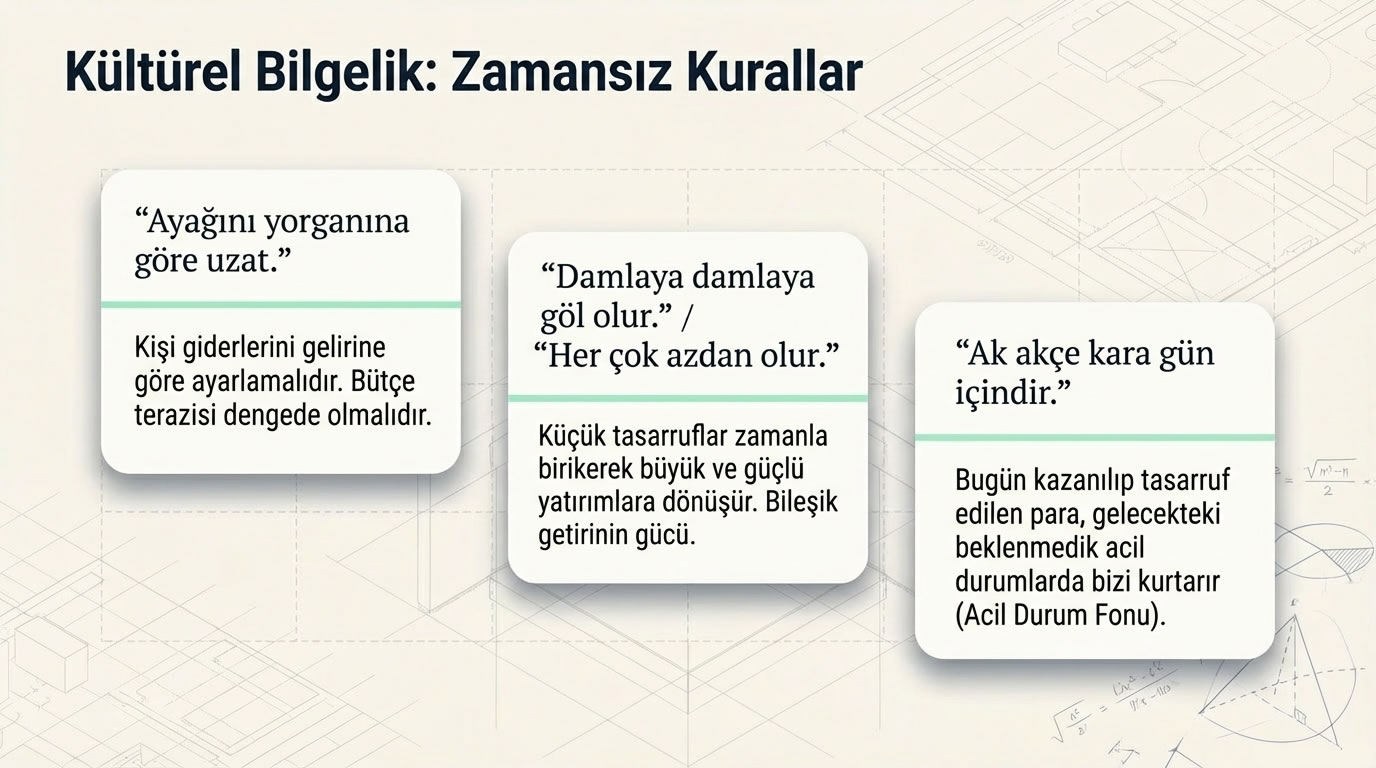 Kültürel Bilgelik: Zamansız Kurallar

“Ayağını yorganına göre uzat.”

Kişi giderlerini gelirine göre ayarlamalıdır. Bütçe terazisi dengede olmalıdır.

“Damlaya damlaya göl olur.” / “Her çok azdan olur.”

Küçük tasarruflar zamanla birikerek büyük ve güçlü yatırımlara dönüşür. Bileşik getirinin gücü.

“Ak akçe kara gün içindir.”

Bugün kazanılıp tasarruf edilen para, gelecekteki beklenmedik acil durumlarda bizi kurtarır (Acil Durum Fonu).